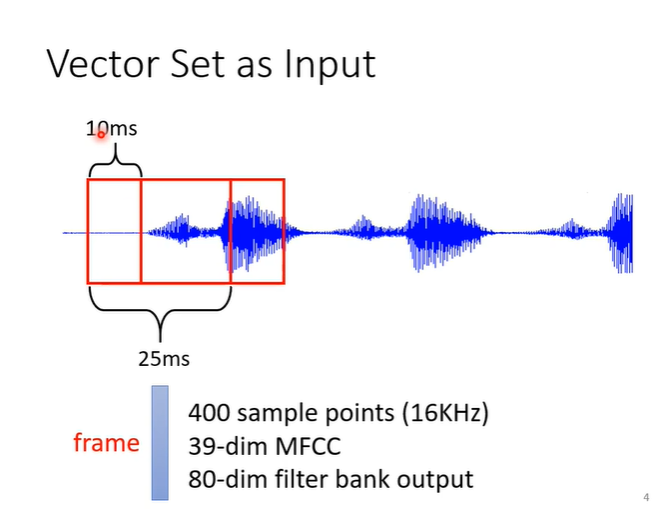 Vector Set as Input

10ms

25ms

frame

400 sample points (16KHz)
39-dim MFCC
80-dim filter bank output

4